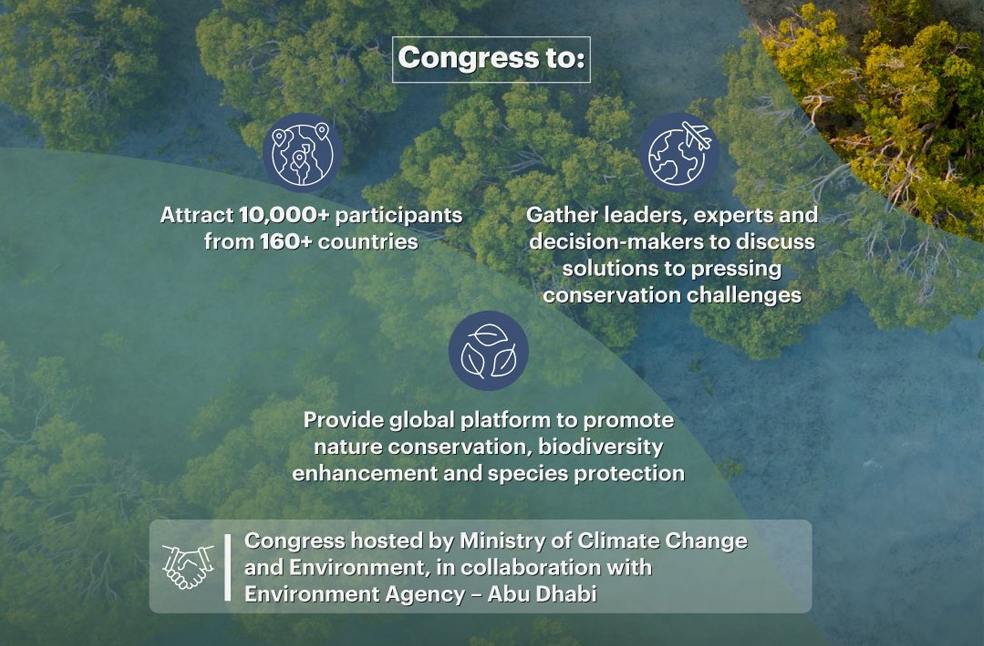 Congress to:

Attract 10,000+ participants from 160+ countries

Gather leaders, experts and decision-makers to discuss solutions to pressing conservation challenges

Provide global platform to promote nature conservation, biodiversity enhancement and species protection

Congress hosted by Ministry of Climate Change and Environment, in collaboration with Environment Agency – Abu Dhabi